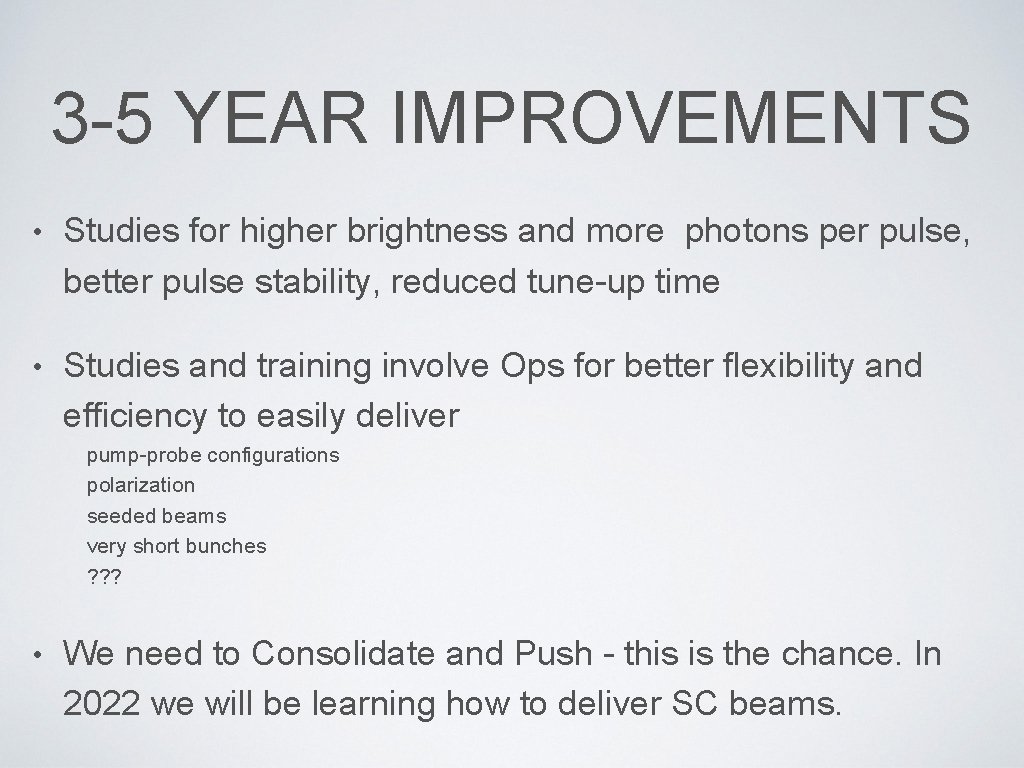 3-5 YEAR IMPROVEMENTS

• Studies for higher brightness and more photons per pulse, better pulse stability, reduced tune-up time

• Studies and training involve Ops for better flexibility and efficiency to easily deliver

pump-probe configurations
polarization
seeded beams
very short bunches
???

• We need to Consolidate and Push - this is the chance. In 2022 we will be learning how to deliver SC beams.